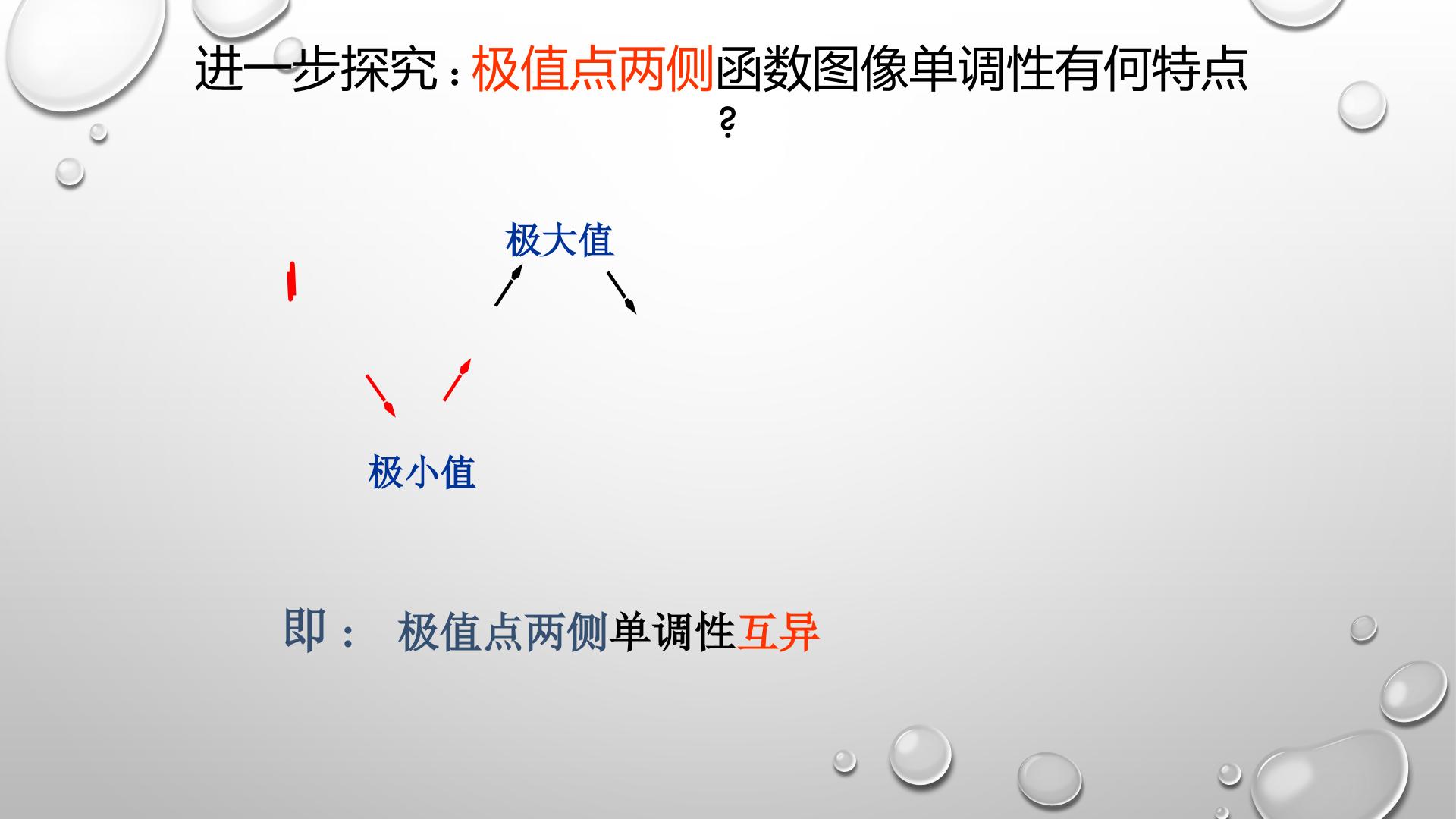 进一步探究：极值点两侧函数图像单调性有何特点？

极大值

极小值

即： 极值点两侧单调性互异